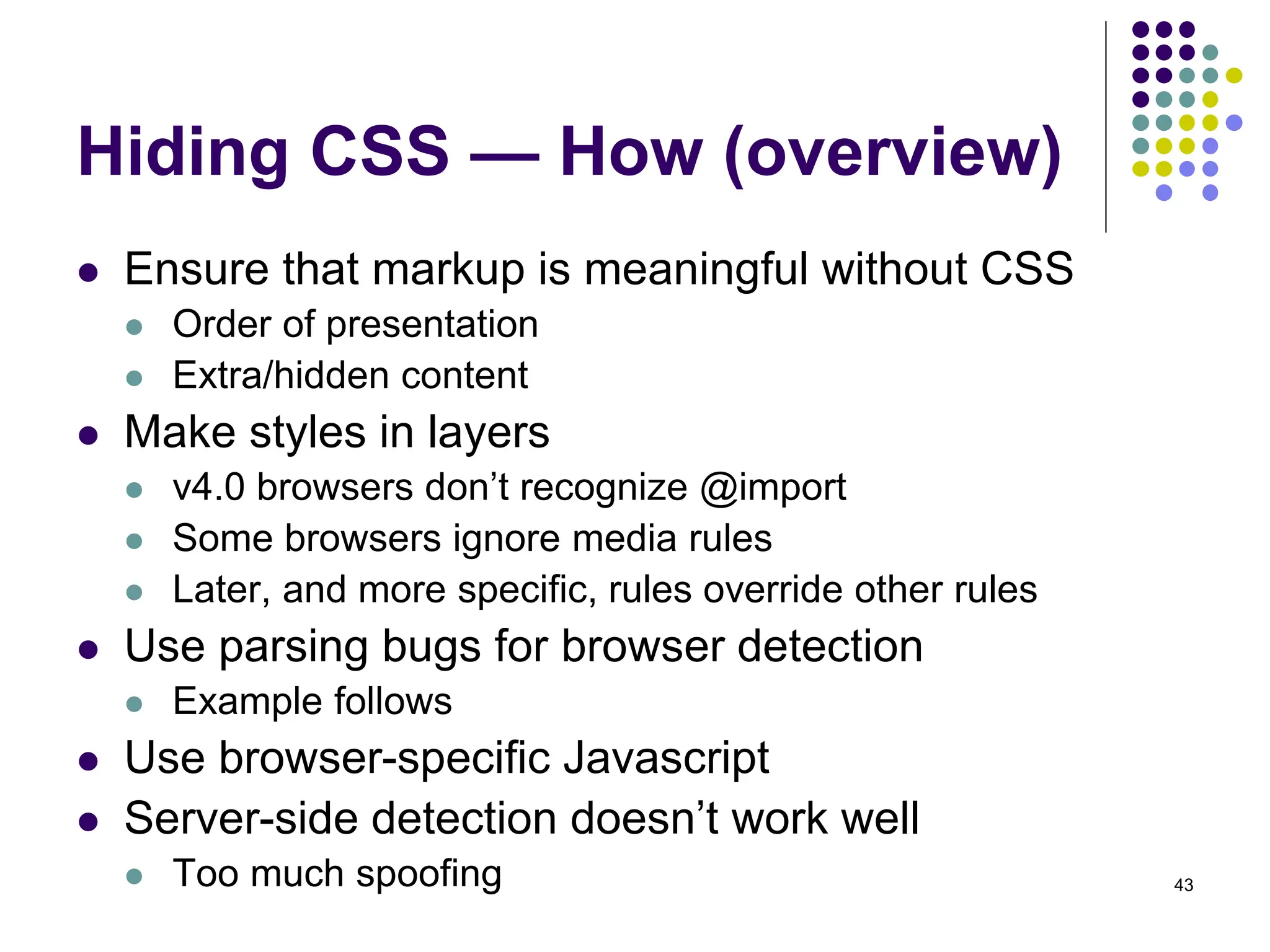 Hiding CSS — How (overview)

- Ensure that markup is meaningful without CSS
  - Order of presentation
  - Extra/hidden content
- Make styles in layers
  - v4.0 browsers don’t recognize @import
  - Some browsers ignore media rules
  - Later, and more specific, rules override other rules
- Use parsing bugs for browser detection
  - Example follows
- Use browser-specific Javascript
- Server-side detection doesn’t work well
  - Too much spoofing

43